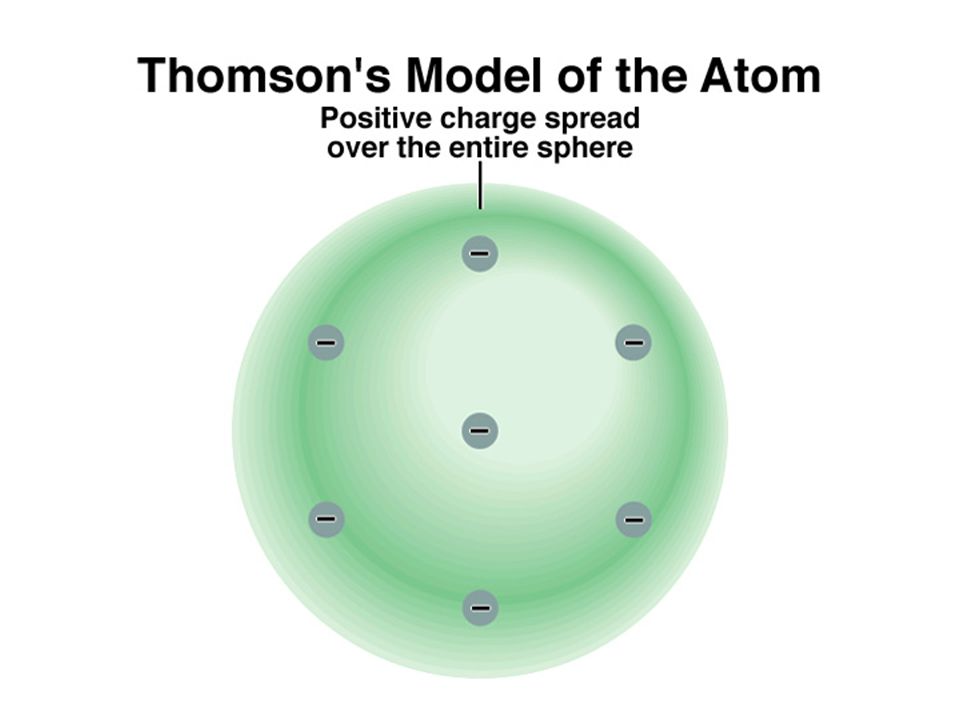 Thomson's Model of the Atom

Positive charge spread over the entire sphere

−

−

−

−

−

−

−